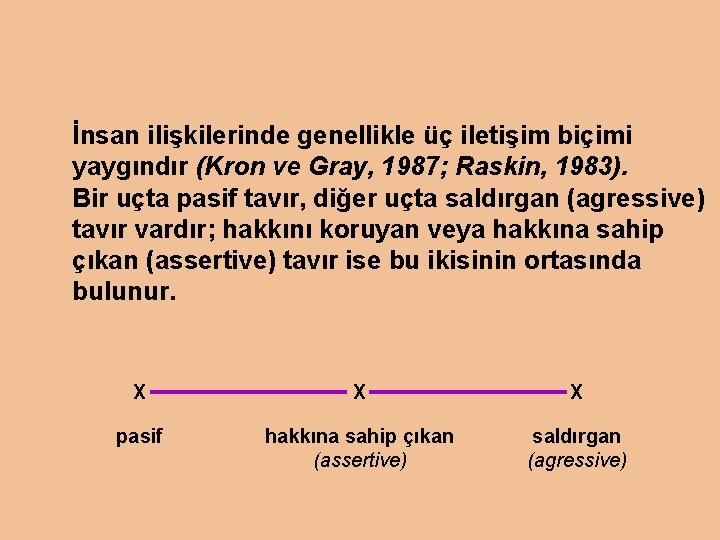 İnsan ilişkilerinde genellikle üç iletişim biçimi yaygındır (Kron ve Gray, 1987; Raskin, 1983).
Bir uçta pasif tavır, diğer uçta saldırgan (agressive) tavır vardır; hakkını koruyan veya hakkına sahip çıkan (assertive) tavır ise bu ikisinin ortasında bulunur.

X X X

pasif

hakkına sahip çıkan
(assertive)

saldırgan
(agressive)